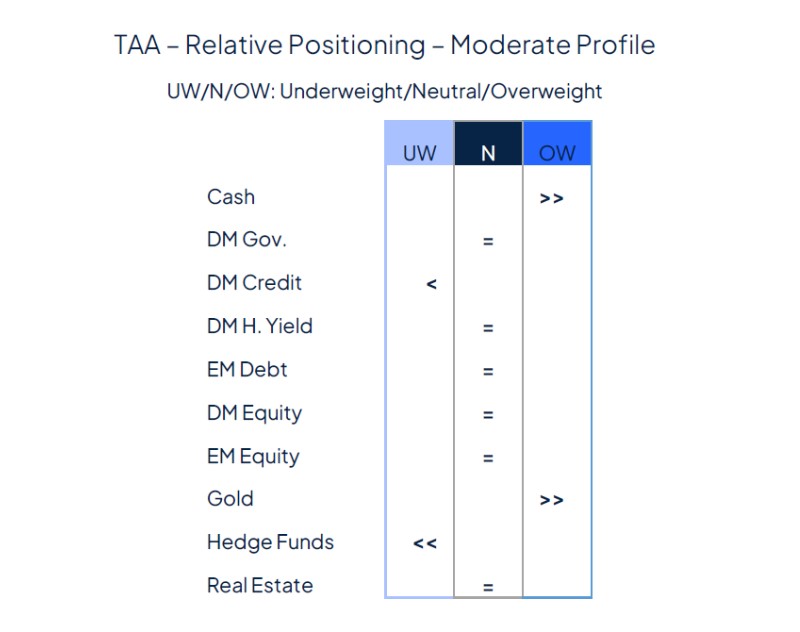 TAA – Relative Positioning – Moderate Profile

UW/N/OW: Underweight/Neutral/Overweight

| | UW | N | OW |
|---|---|---|---|
| Cash | | | >> |
| DM Gov. | | = | |
| DM Credit | < | | |
| DM H. Yield | | = | |
| EM Debt | | = | |
| DM Equity | | = | |
| EM Equity | | = | |
| Gold | | | >> |
| Hedge Funds | << | | |
| Real Estate | | = | |